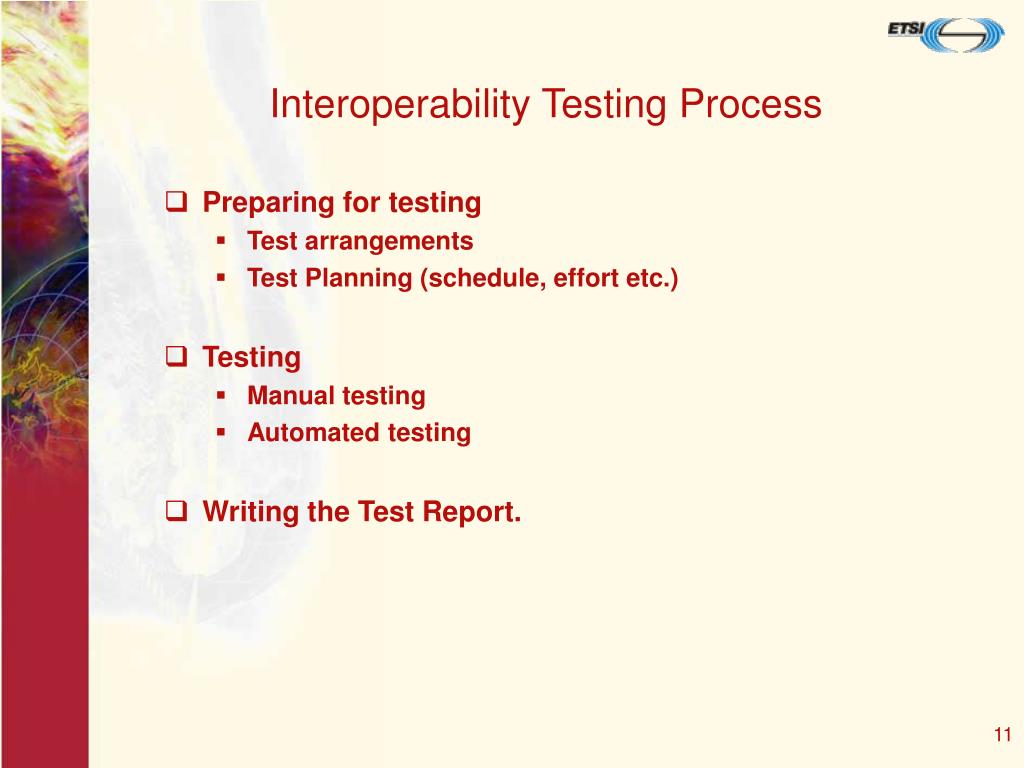 ETSI

Interoperability Testing Process

❑ Preparing for testing
▪ Test arrangements
▪ Test Planning (schedule, effort etc.)

❑ Testing
▪ Manual testing
▪ Automated testing

❑ Writing the Test Report.

11